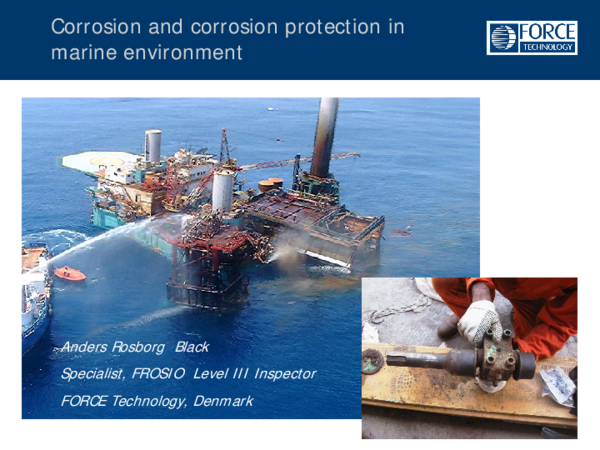 Corrosion and corrosion protection in marine environment

FORCE TECHNOLOGY

Anders Rosborg Black

Specialist, FROSIO Level III Inspector

FORCE Technology, Denmark